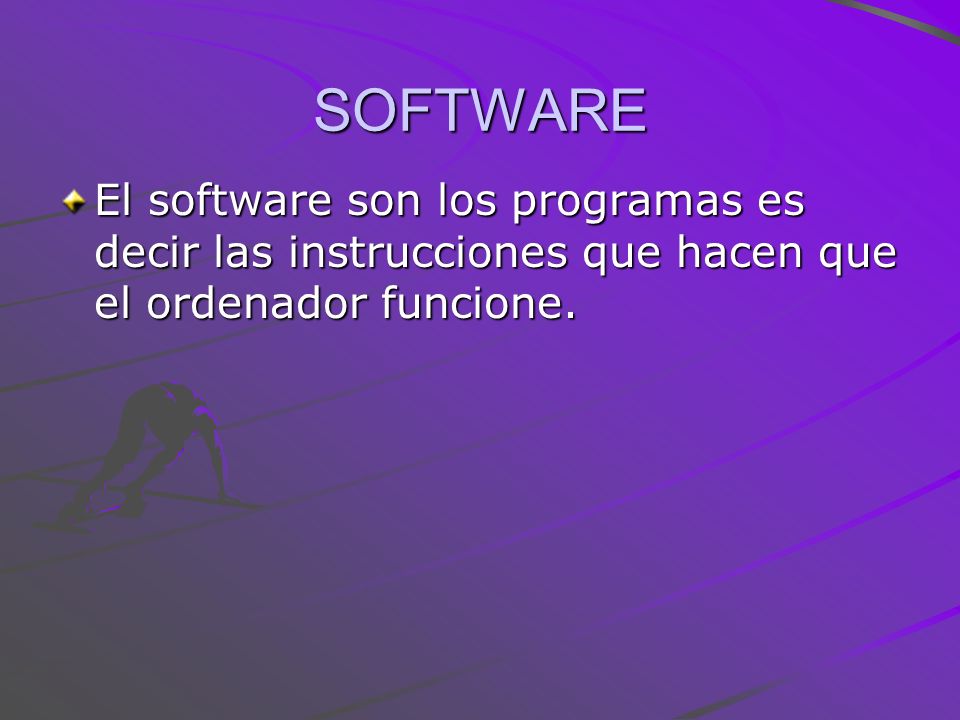 SOFTWARE

El software son los programas es decir las instrucciones que hacen que el ordenador funcione.